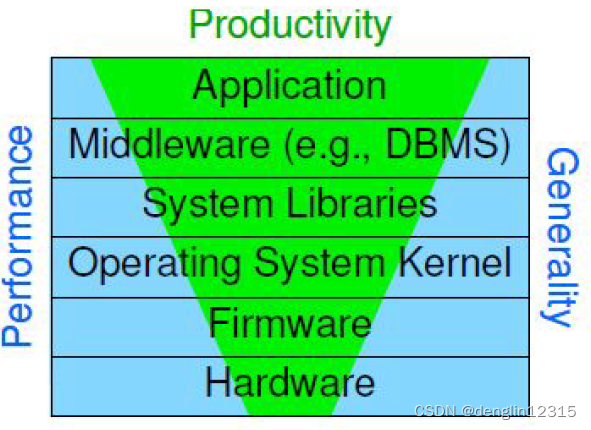 Productivity

Performance

Application
Middleware (e.g., DBMS)
System Libraries
Operating System Kernel
Firmware
Hardware

Generality

CSDN @denglin12315